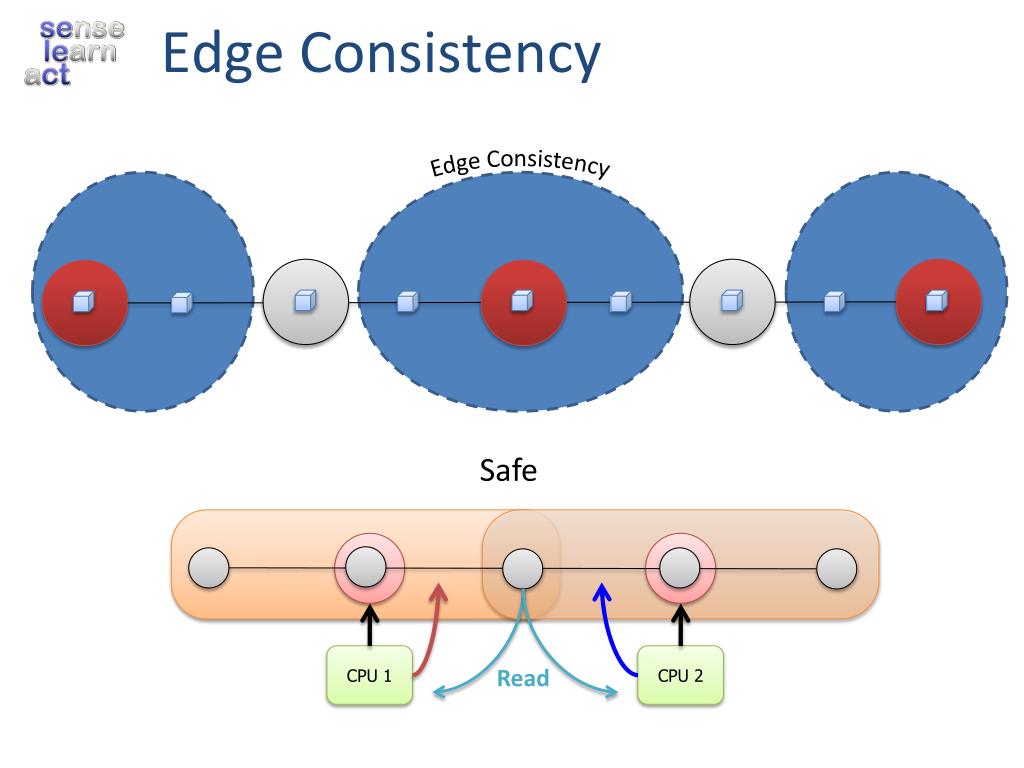 sense
learn
act

Edge Consistency

Edge Consistency

Safe

CPU 1

Read

CPU 2